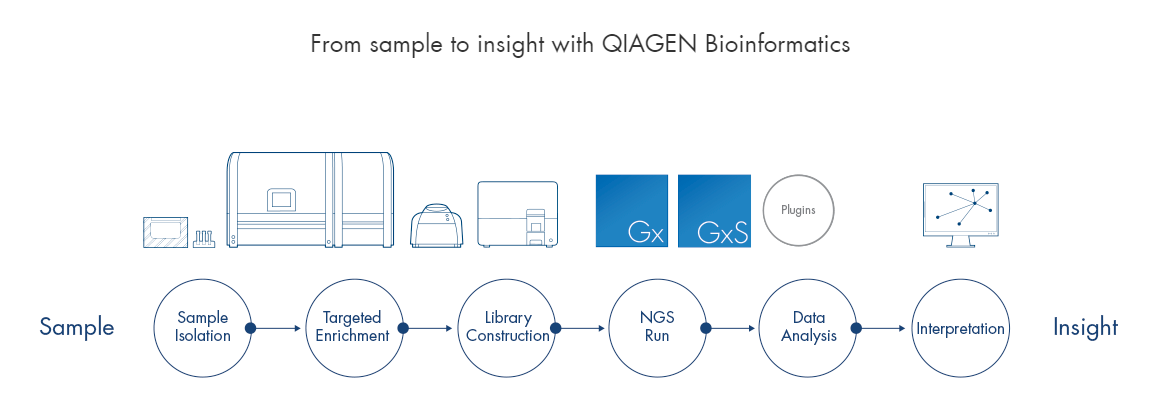 From sample to insight with QIAGEN Bioinformatics

Gx

GxS

Plugins

Sample

Sample Isolation

Targeted Enrichment

Library Construction

NGS Run

Data Analysis

Interpretation

Insight